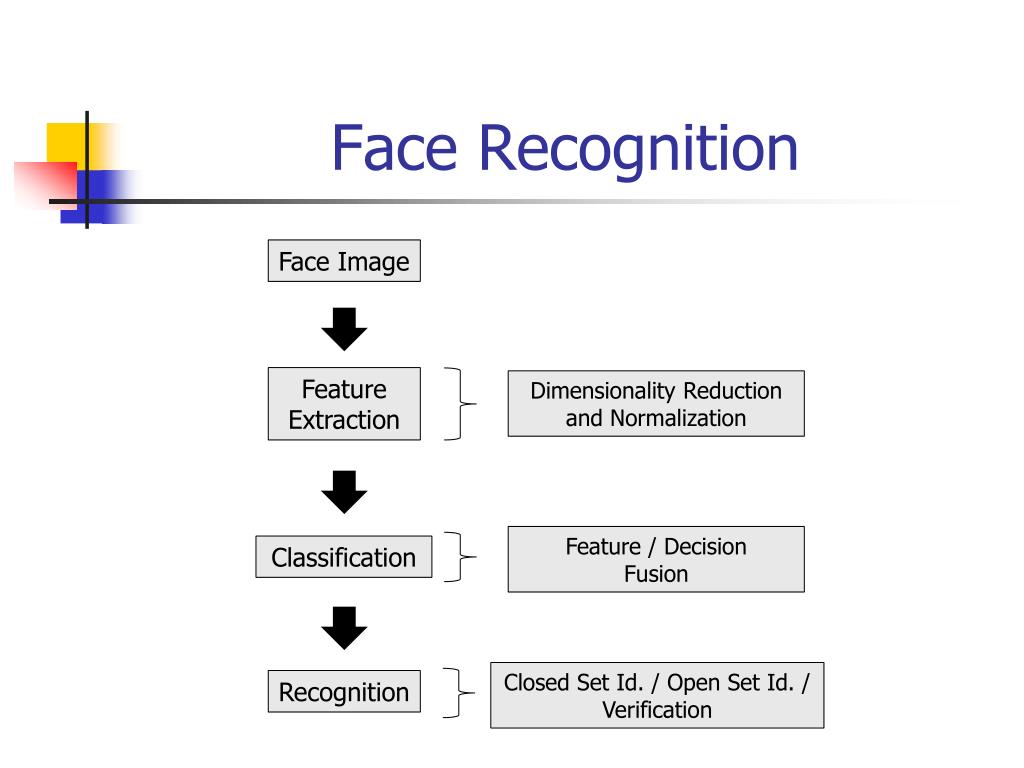 Face Recognition

Face Image

Feature Extraction

Dimensionality Reduction and Normalization

Classification

Feature / Decision Fusion

Recognition

Closed Set Id. / Open Set Id. / Verification